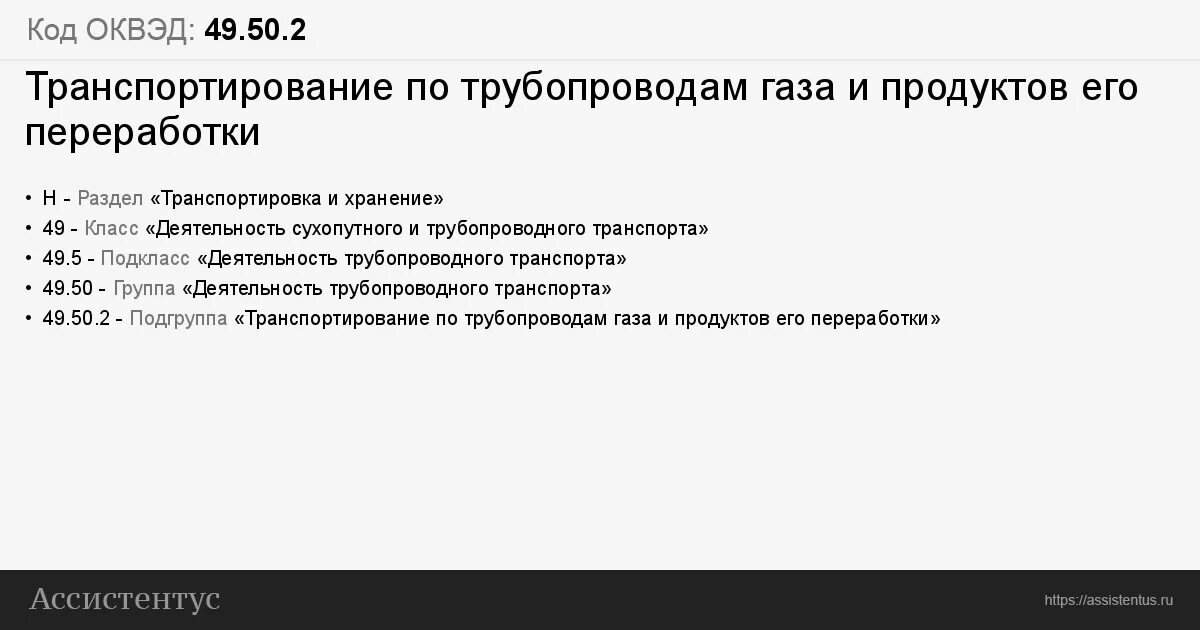 Код ОКВЭД: 49.50.2

Транспортирование по трубопроводам газа и продуктов его переработки

• H - Раздел «Транспортировка и хранение»
• 49 - Класс «Деятельность сухопутного и трубопроводного транспорта»
• 49.5 - Подкласс «Деятельность трубопроводного транспорта»
• 49.50 - Группа «Деятельность трубопроводного транспорта»
• 49.50.2 - Подгруппа «Транспортирование по трубопроводам газа и продуктов его переработки»

Ассистентус

https://assistentus.ru